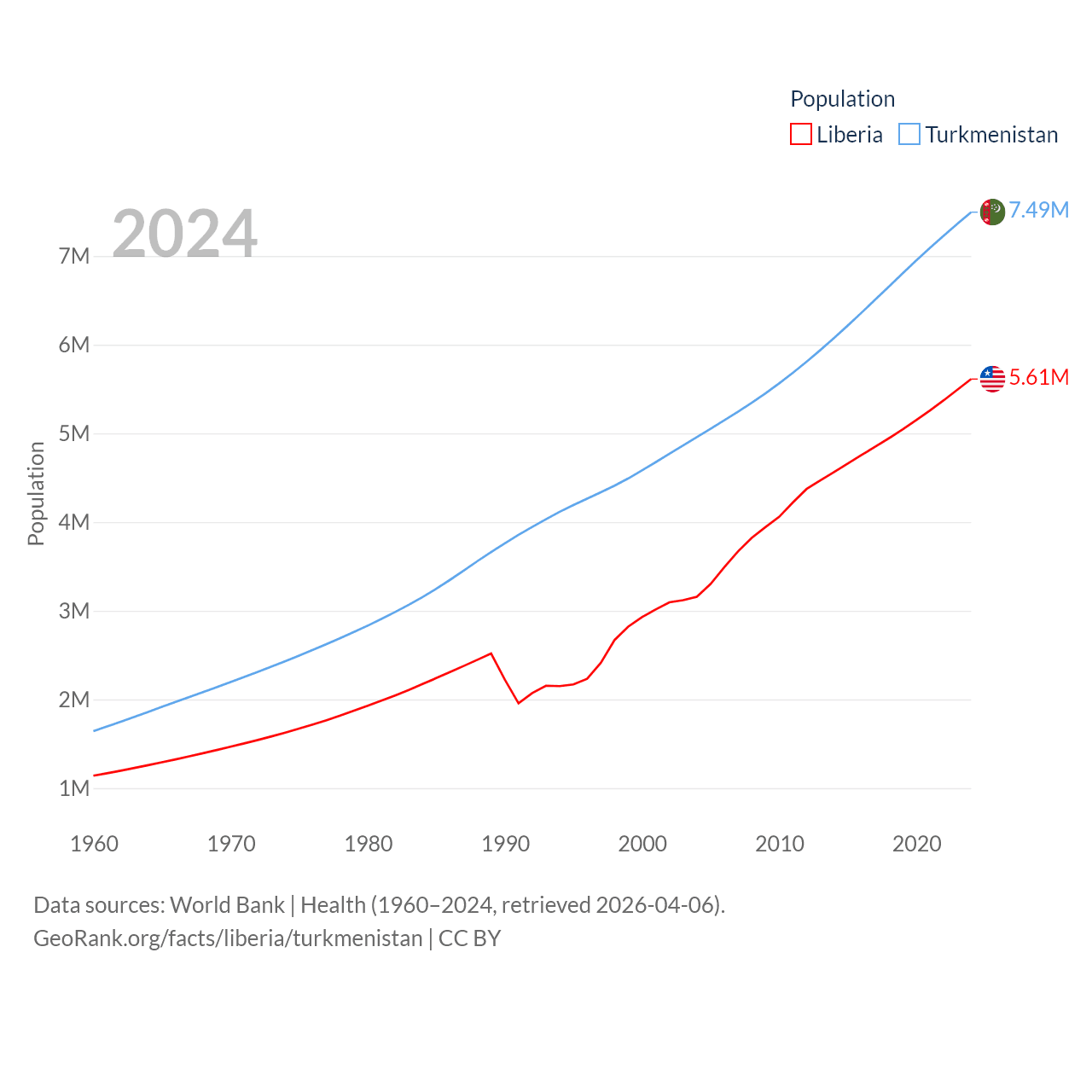 Population
Liberia Turkmenistan

2024

7.49M
5.61M

Population

7M
6M
5M
4M
3M
2M
1M

1960 1970 1980 1990 2000 2010 2020

Data sources: World Bank | Health (1960–2024, retrieved 2026-04-06).
GeoRank.org/facts/liberia/turkmenistan | CC BY